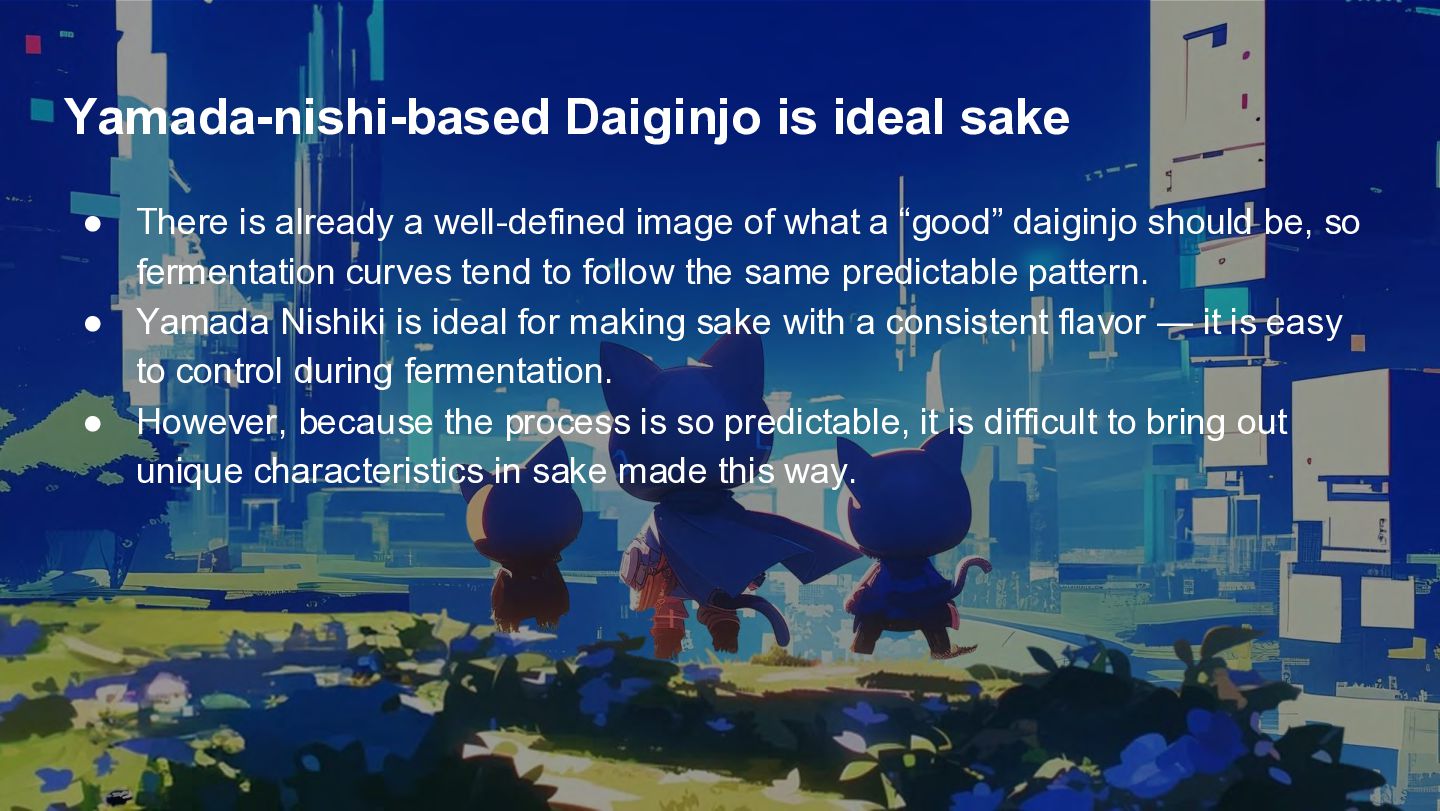 Yamada-nishi-based Daiginjo is ideal sake

● There is already a well-defined image of what a “good” daiginjo should be, so fermentation curves tend to follow the same predictable pattern.
● Yamada Nishiki is ideal for making sake with a consistent flavor — it is easy to control during fermentation.
● However, because the process is so predictable, it is difficult to bring out unique characteristics in sake made this way.